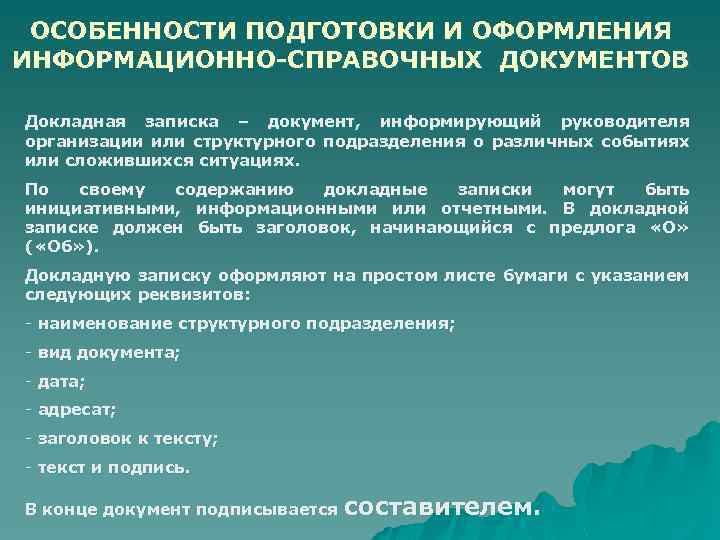 ОСОБЕННОСТИ ПОДГОТОВКИ И ОФОРМЛЕНИЯ ИНФОРМАЦИОННО-СПРАВОЧНЫХ ДОКУМЕНТОВ

Докладная записка – документ, информирующий руководителя организации или структурного подразделения о различных событиях или сложившихся ситуациях.

По своему содержанию докладные записки могут быть инициативными, информационными или отчетными. В докладной записке должен быть заголовок, начинающийся с предлога «О» («Об»).

Докладную записку оформляют на простом листе бумаги с указанием следующих реквизитов:

- наименование структурного подразделения;

- вид документа;

- дата;

- адресат;

- заголовок к тексту;

- текст и подпись.

В конце документ подписывается составителем.